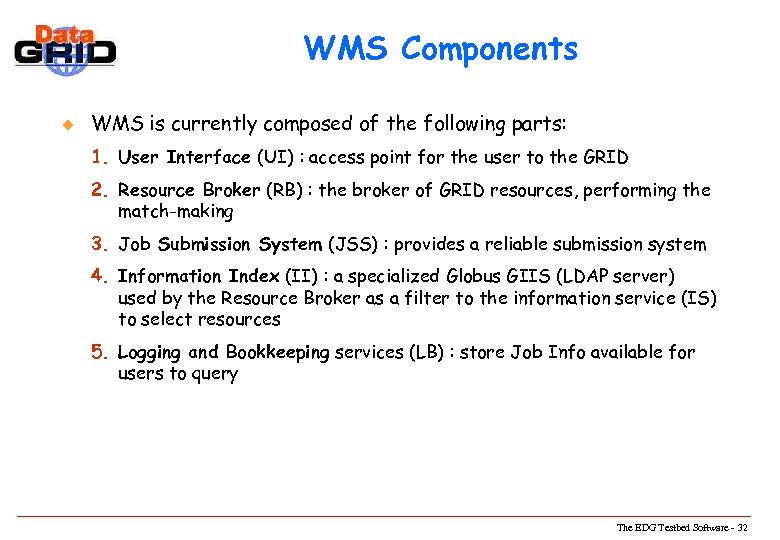 Data
GRID

WMS Components

WMS is currently composed of the following parts:

1. User Interface (UI) : access point for the user to the GRID

2. Resource Broker (RB) : the broker of GRID resources, performing the match-making

3. Job Submission System (JSS) : provides a reliable submission system

4. Information Index (II) : a specialized Globus GIIS (LDAP server) used by the Resource Broker as a filter to the information service (IS) to select resources

5. Logging and Bookkeeping services (LB) : store Job Info available for users to query

The EDG Testbed Software - 32